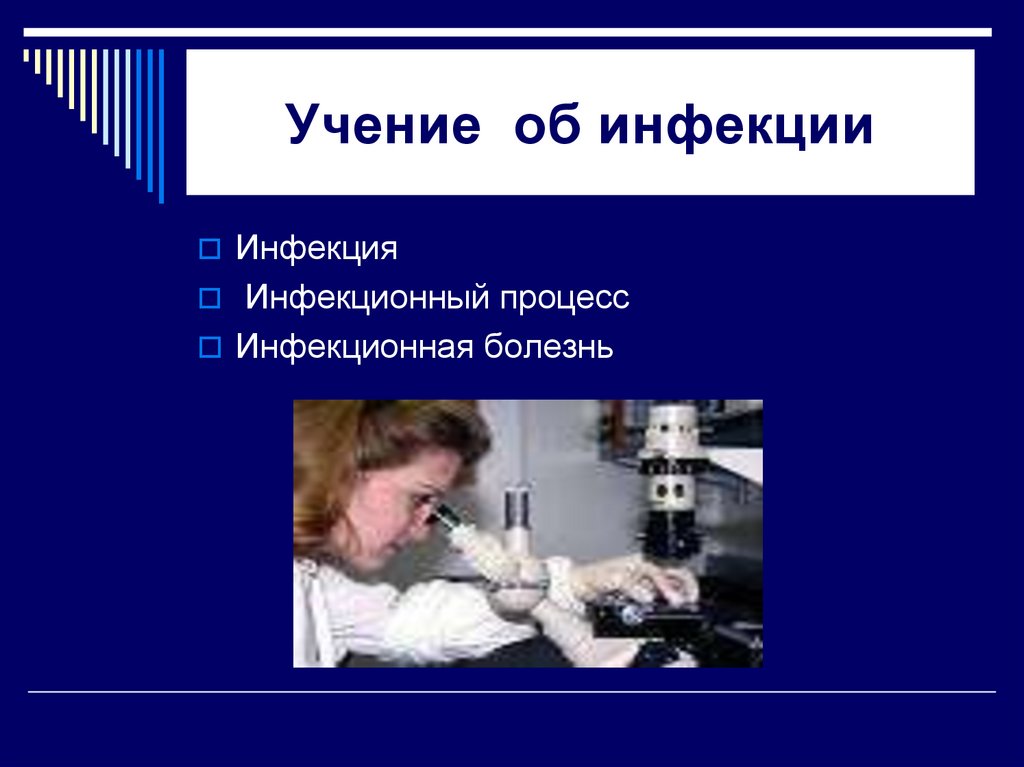 Учение об инфекции

Инфекция
Инфекционный процесс
Инфекционная болезнь